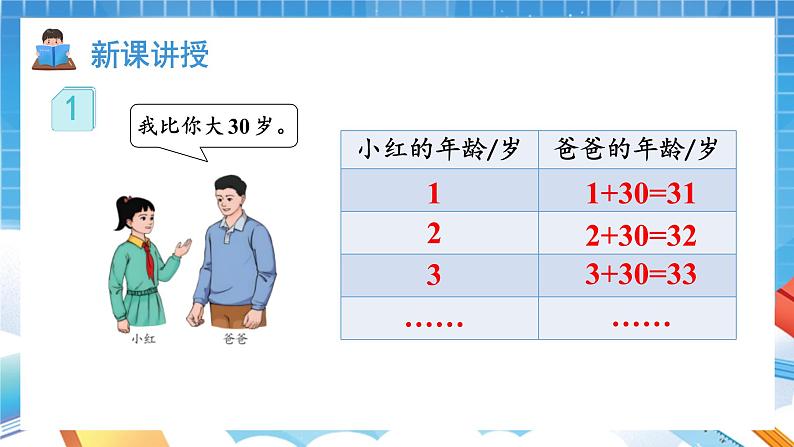 新课讲授

1

我比你大30岁。

小红　爸爸

| 小红的年龄/岁 | 爸爸的年龄/岁 |
|---|---|
| 1 | $1+30=31$ |
| 2 | $2+30=32$ |
| 3 | $3+30=33$ |
| …… | …… |